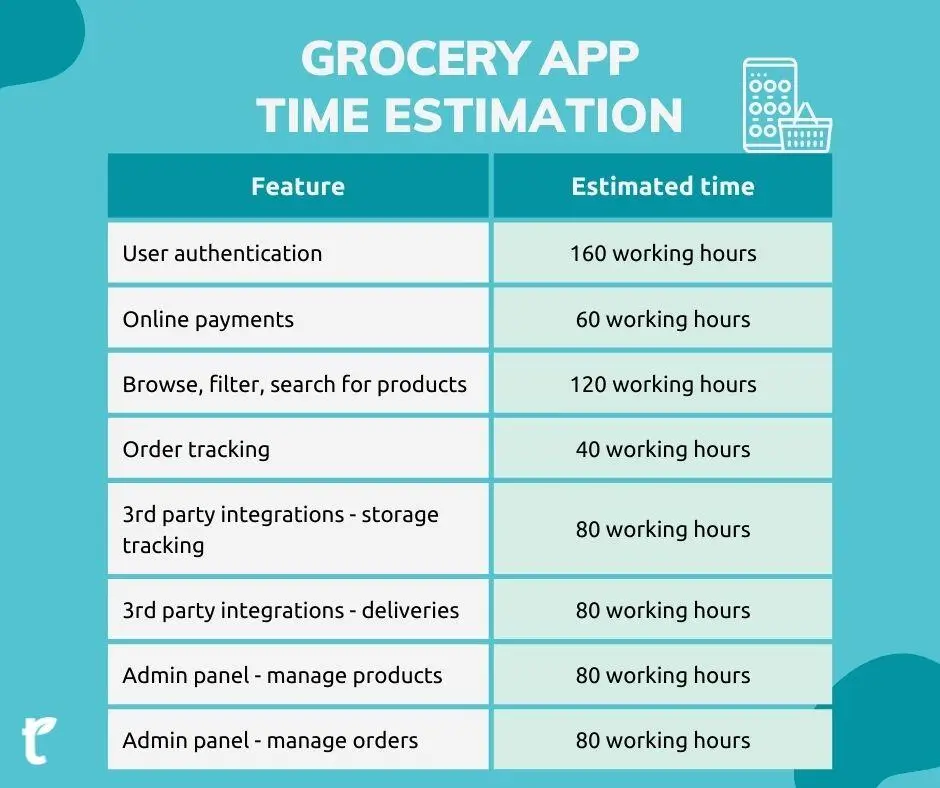 GROCERY APP
TIME ESTIMATION

| Feature | Estimated time |
|---|---|
| User authentication | 160 working hours |
| Online payments | 60 working hours |
| Browse, filter, search for products | 120 working hours |
| Order tracking | 40 working hours |
| 3rd party integrations - storage tracking | 80 working hours |
| 3rd party integrations - deliveries | 80 working hours |
| Admin panel - manage products | 80 working hours |
| Admin panel - manage orders | 80 working hours |

t